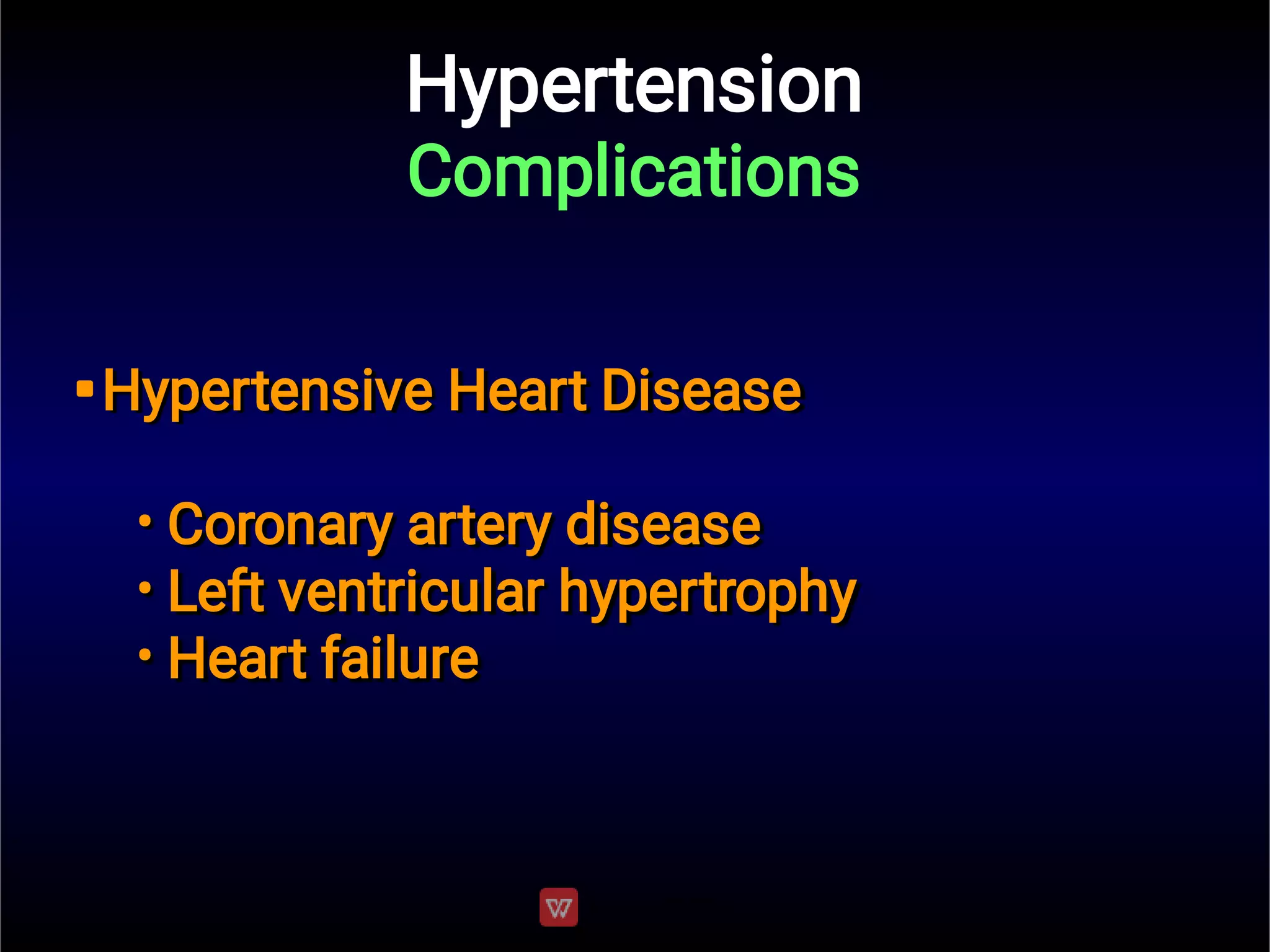 Hypertension
Complications

▪ Hypertensive Heart Disease

• Coronary artery disease
• Left ventricular hypertrophy
• Heart failure